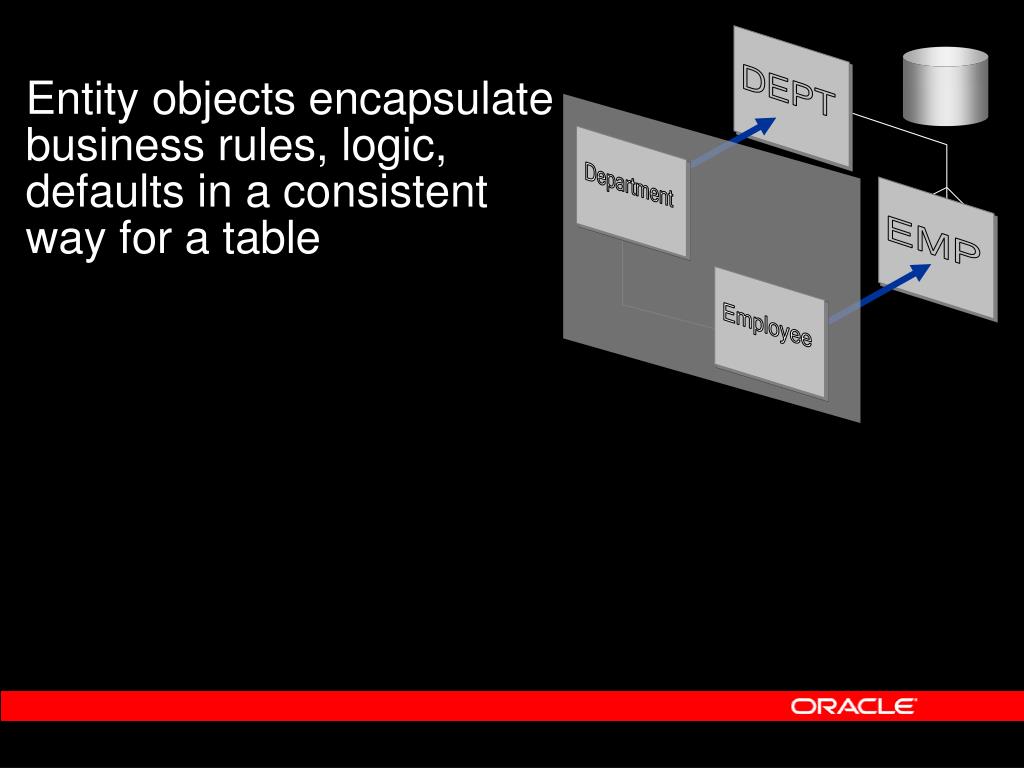 Entity objects encapsulate business rules, logic, defaults in a consistent way for a table

DEPT

Department

EMP

Employee

ORACLE